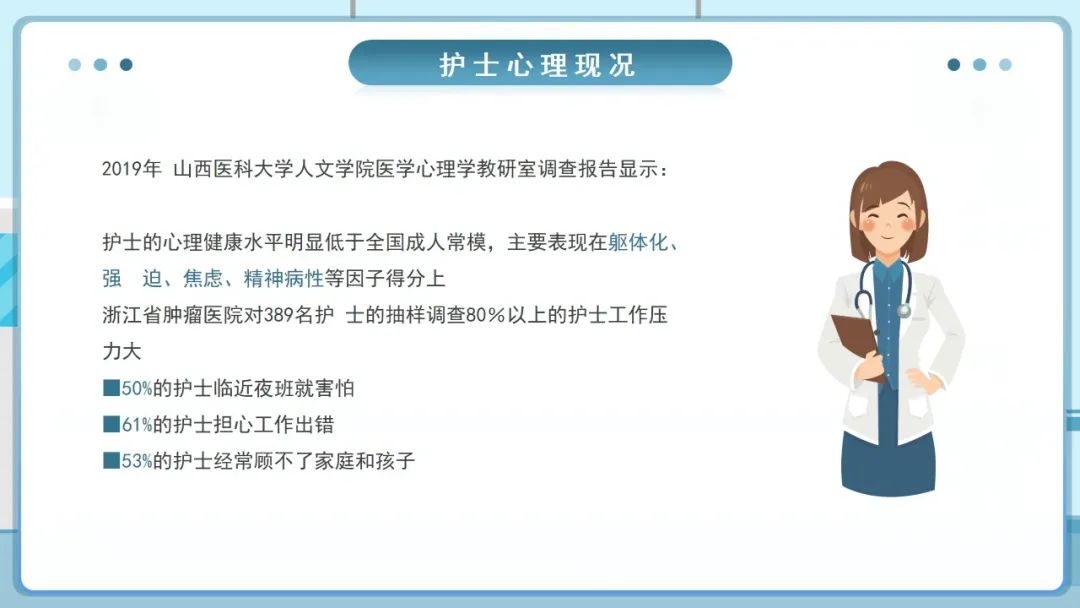 护士心理现况

2019年 山西医科大学人文学院医学心理学教研室调查报告显示：

护士的心理健康水平明显低于全国成人常模，主要表现在躯体化、强 迫、焦虑、精神病性等因子得分上
浙江省肿瘤医院对389名护 士的抽样调查80％以上的护士工作压力大
■50%的护士临近夜班就害怕
■61%的护士担心工作出错
■53%的护士经常顾不了家庭和孩子